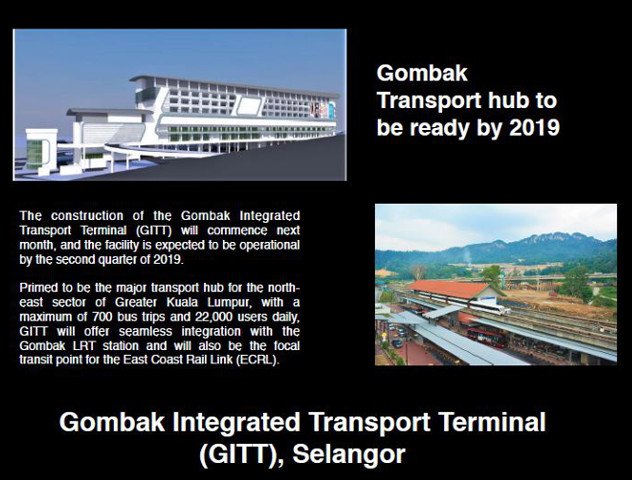 Gombak Transport hub to be ready by 2019

The construction of the Gombak Integrated Transport Terminal (GITT) will commence next month, and the facility is expected to be operational by the second quarter of 2019.

Primed to be the major transport hub for the north-east sector of Greater Kuala Lumpur, with a maximum of 700 bus trips and 22,000 users daily, GITT will offer seamless integration with the Gombak LRT station and will also be the focal transit point for the East Coast Rail Link (ECRL).

Gombak Integrated Transport Terminal (GITT), Selangor